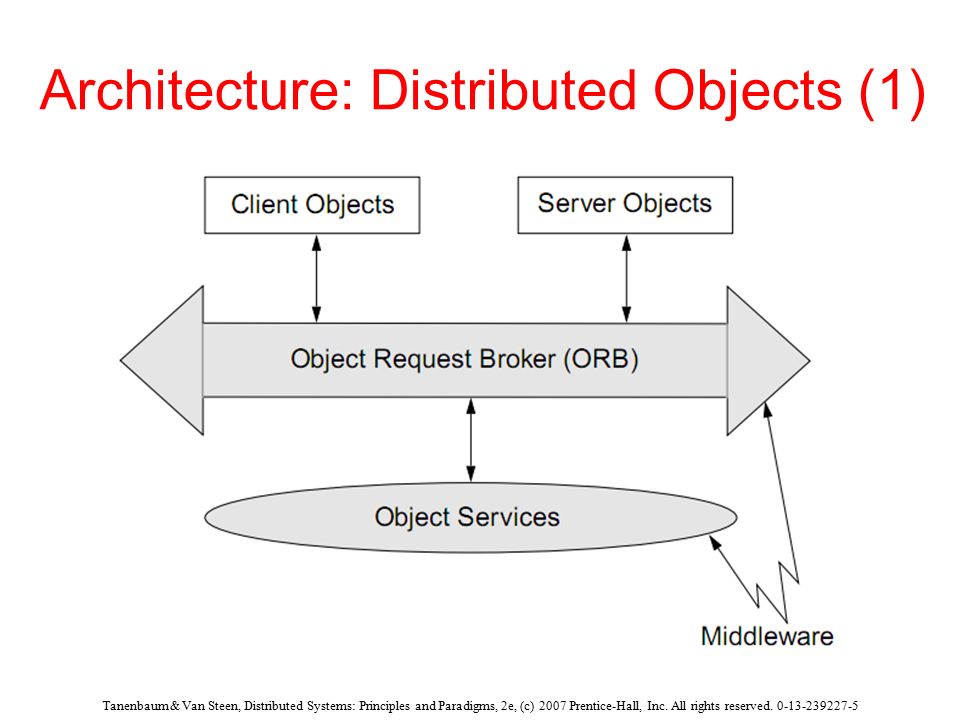 Architecture: Distributed Objects (1)

Client Objects

Server Objects

Object Request Broker (ORB)

Object Services

Middleware

Tanenbaum & Van Steen, Distributed Systems: Principles and Paradigms, 2e, (c) 2007 Prentice-Hall, Inc. All rights reserved. 0-13-239227-5